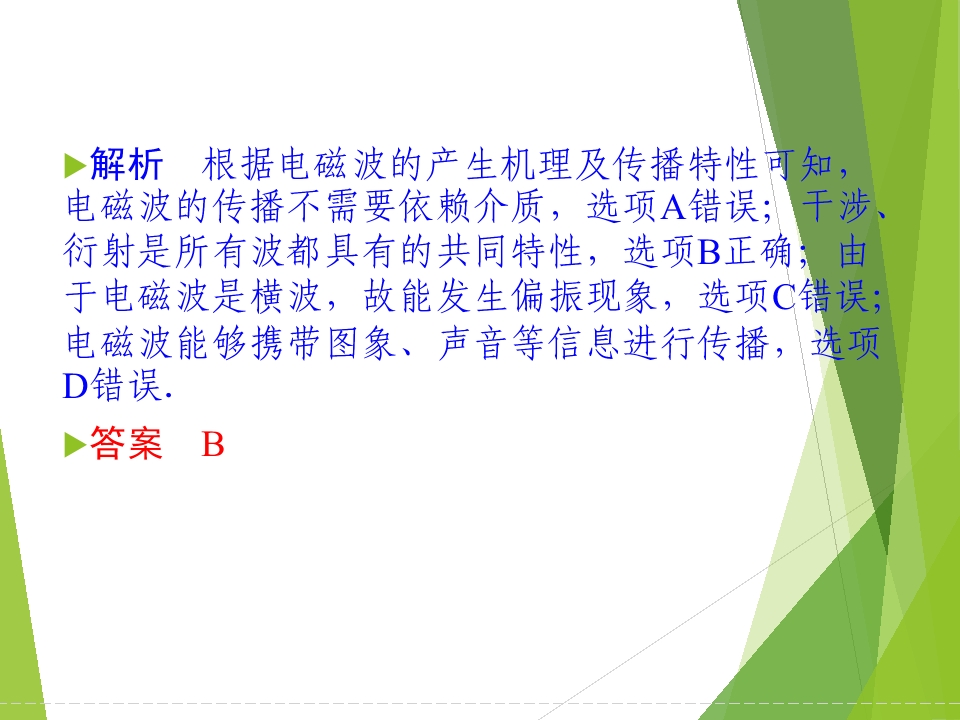 解析　根据电磁波的产生机理及传播特性可知，电磁波的传播不需要依赖介质，选项A错误；干涉、衍射是所有波都具有的共同特性，选项B正确；由于电磁波是横波，故能发生偏振现象，选项C错误；电磁波能够携带图象、声音等信息进行传播，选项D错误.

答案　B